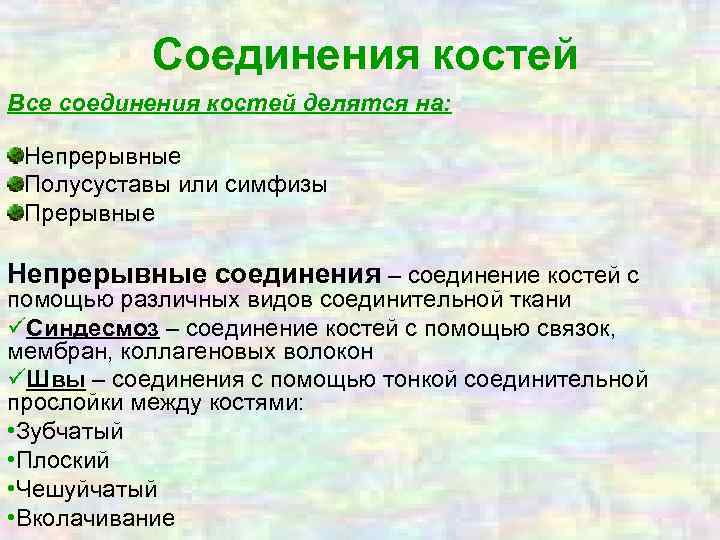 Соединения костей

Все соединения костей делятся на:

Непрерывные
Полусуставы или симфизы
Прерывные

Непрерывные соединения – соединение костей с помощью различных видов соединительной ткани

✓Синдесмоз – соединение костей с помощью связок, мембран, коллагеновых волокон

✓Швы – соединения с помощью тонкой соединительной прослойки между костями:

•Зубчатый
•Плоский
•Чешуйчатый
•Вколачивание